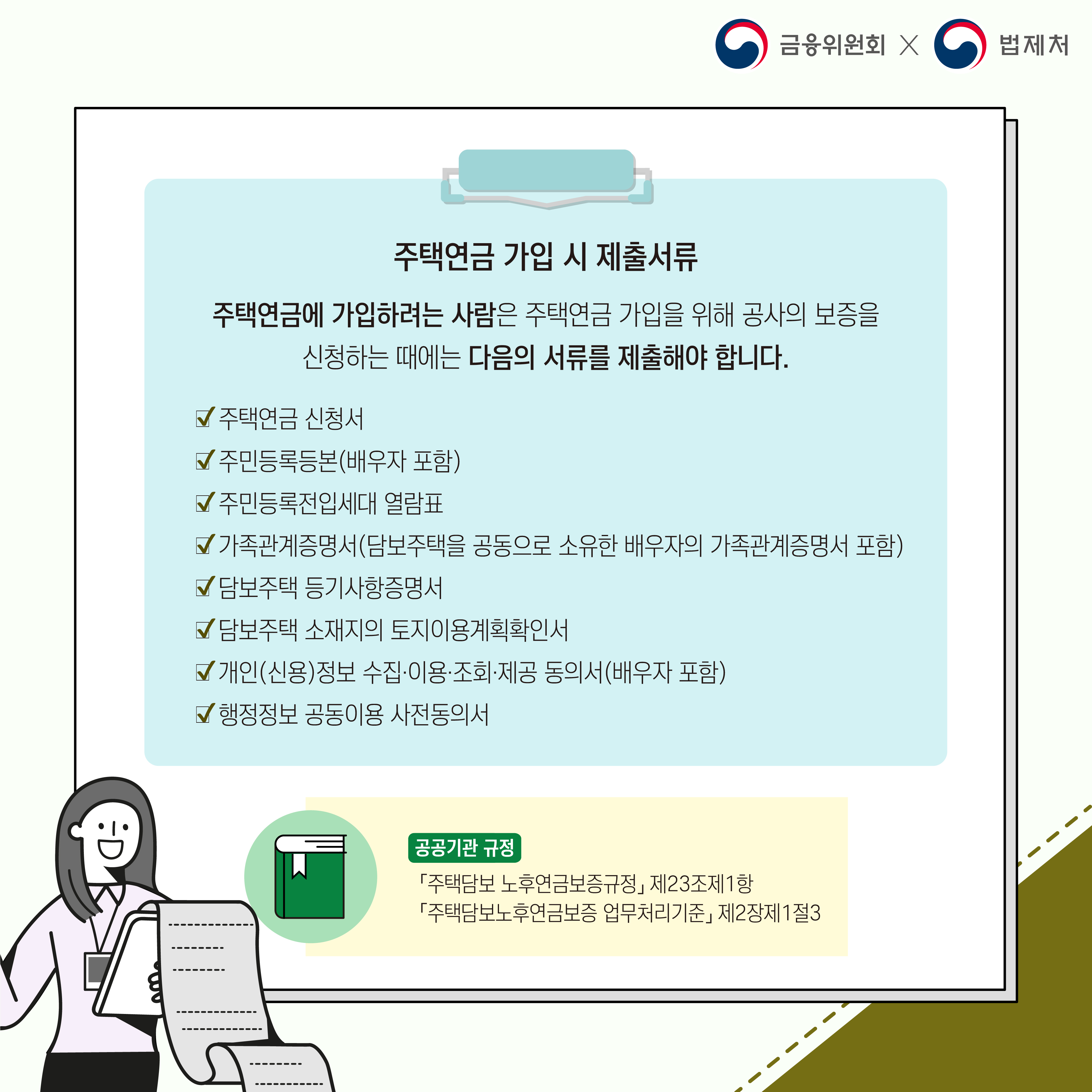 금융위원회 X 법제처

주택연금 가입 시 제출서류

주택연금에 가입하려는 사람은 주택연금 가입을 위해 공사의 보증을 신청하는 때에는 다음의 서류를 제출해야 합니다.

☑ 주택연금 신청서
☑ 주민등록등본(배우자 포함)
☑ 주민등록전입세대 열람표
☑ 가족관계증명서(담보주택을 공동으로 소유한 배우자의 가족관계증명서 포함)
☑ 담보주택 등기사항증명서
☑ 담보주택 소재지의 토지이용계획확인서
☑ 개인(신용)정보 수집·이용·조회·제공 동의서(배우자 포함)
☑ 행정정보 공동이용 사전동의서

공공기관 규정
「주택담보 노후연금보증규정」 제23조제1항
「주택담보노후연금보증 업무처리기준」 제2장제1절3